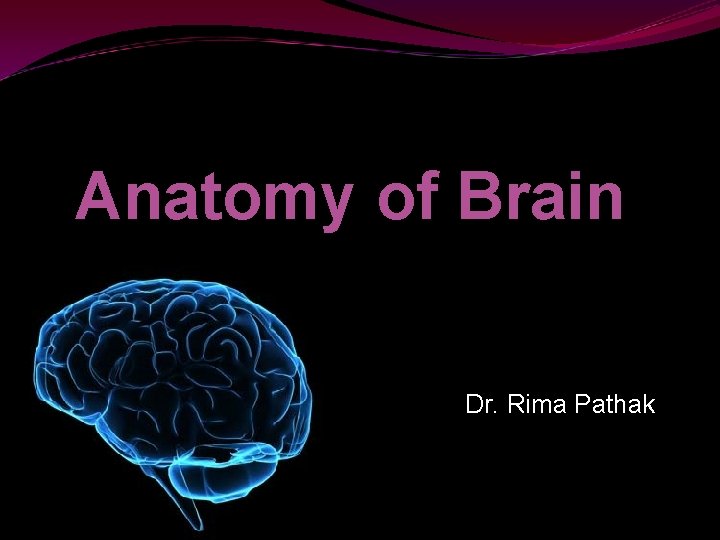 Anatomy of Brain

Dr. Rima Pathak